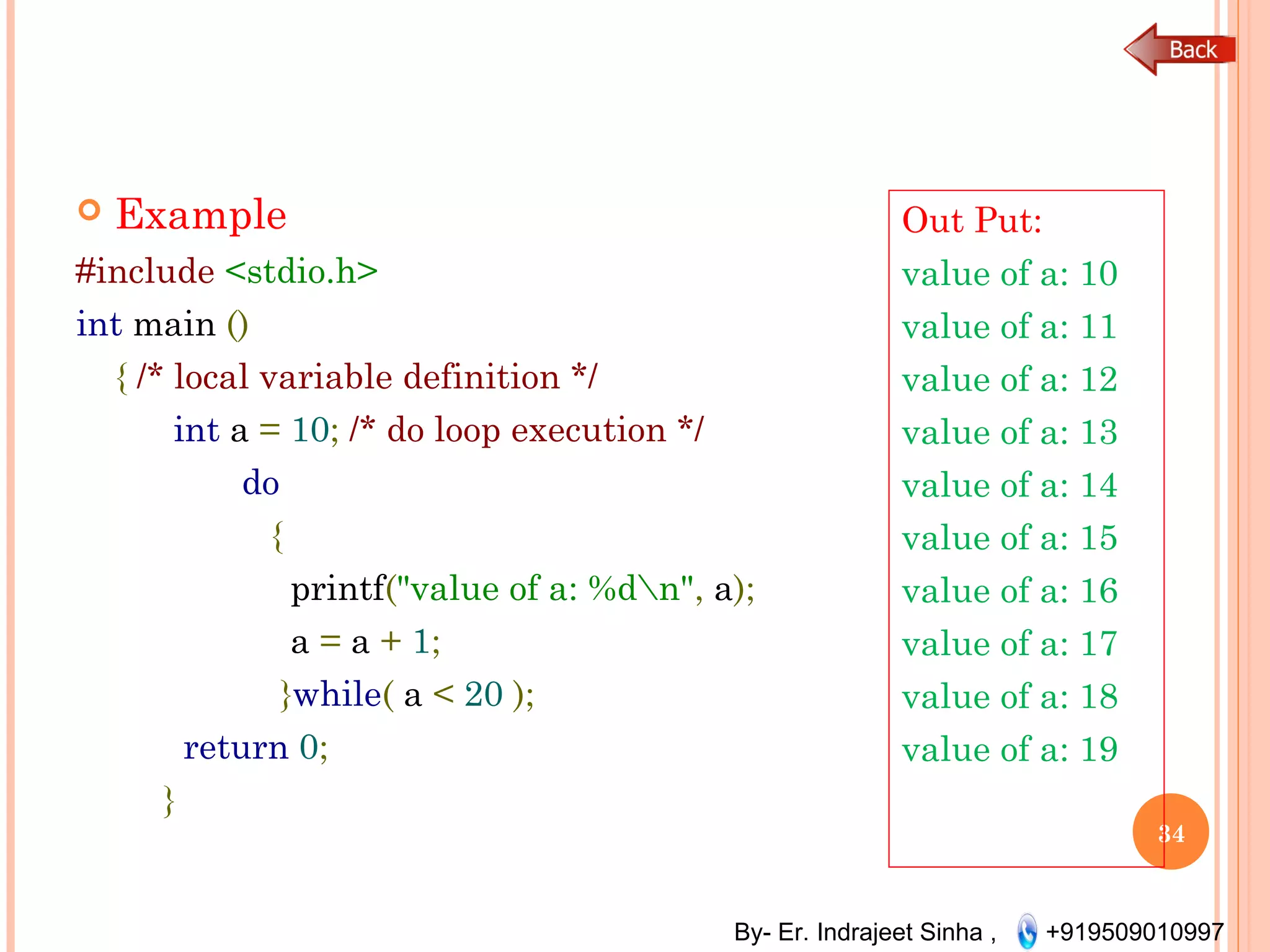 Back

Example

#include <stdio.h>
int main ()
{ /* local variable definition */
int a = 10; /* do loop execution */
do
{
printf("value of a: %d\n", a);
a = a + 1;
}while( a < 20 );
return 0;
}

Out Put:
value of a: 10
value of a: 11
value of a: 12
value of a: 13
value of a: 14
value of a: 15
value of a: 16
value of a: 17
value of a: 18
value of a: 19

34

By- Er. Indrajeet Sinha , +919509010997